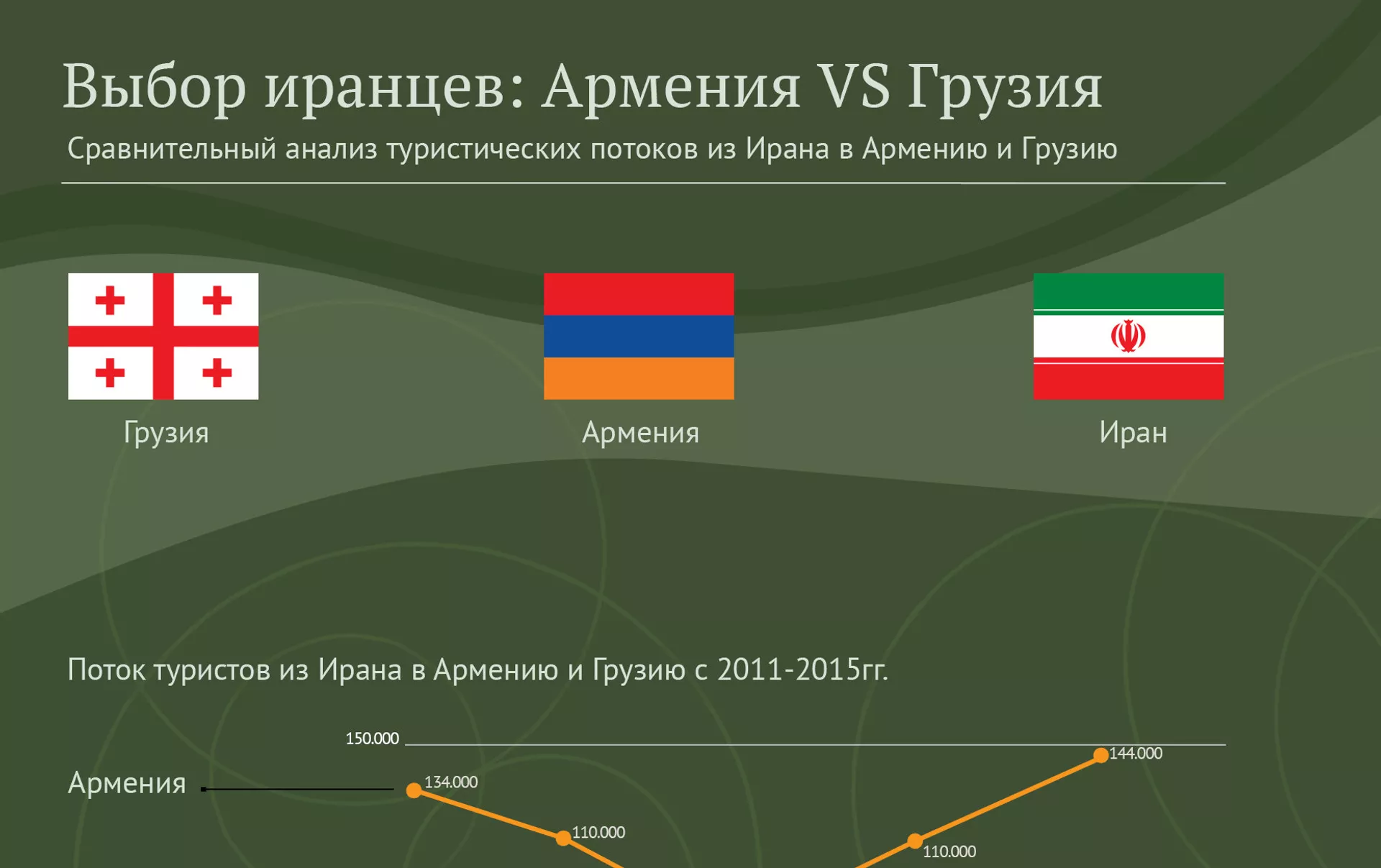 Выбор иранцев: Армения VS Грузия

Сравнительный анализ туристических потоков из Ирана в Армению и Грузию

Грузия

Армения

Иран

Поток туристов из Ирана в Армению и Грузию с 2011-2015гг.

150.000

Армения

134.000

110.000

110.000

144.000